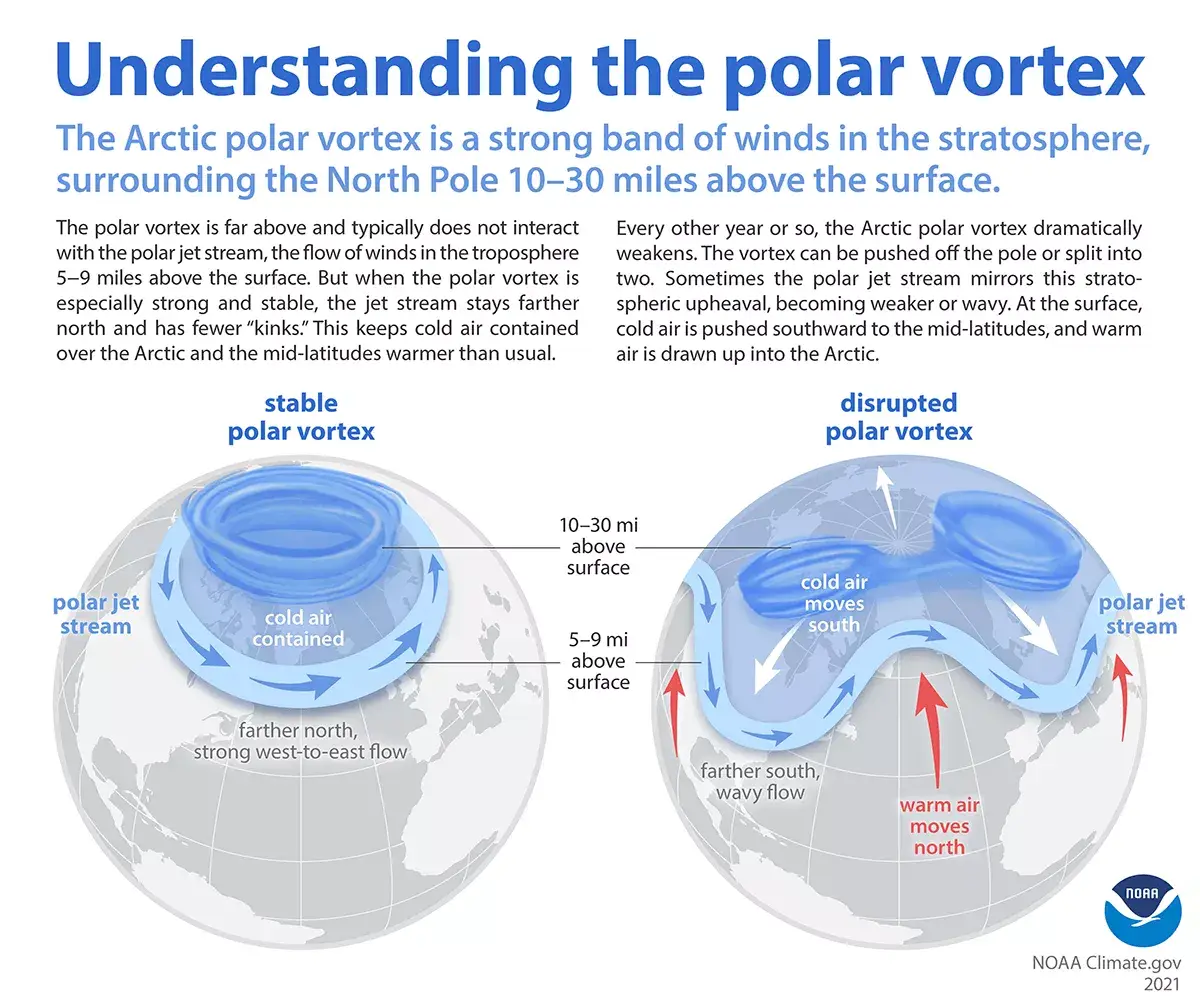 Understanding the polar vortex

The Arctic polar vortex is a strong band of winds in the stratosphere, surrounding the North Pole 10–30 miles above the surface.

The polar vortex is far above and typically does not interact with the polar jet stream, the flow of winds in the troposphere 5–9 miles above the surface. But when the polar vortex is especially strong and stable, the jet stream stays farther north and has fewer "kinks." This keeps cold air contained over the Arctic and the mid-latitudes warmer than usual.

Every other year or so, the Arctic polar vortex dramatically weakens. The vortex can be pushed off the pole or split into two. Sometimes the polar jet stream mirrors this stratospheric upheaval, becoming weaker or wavy. At the surface, cold air is pushed southward to the mid-latitudes, and warm air is drawn up into the Arctic.

stable polar vortex

polar jet stream

cold air contained

farther north, strong west-to-east flow

10–30 mi above surface

5–9 mi above surface

disrupted polar vortex

cold air moves south

polar jet stream

farther south, wavy flow

warm air moves north

NOAA

NOAA Climate.gov
2021